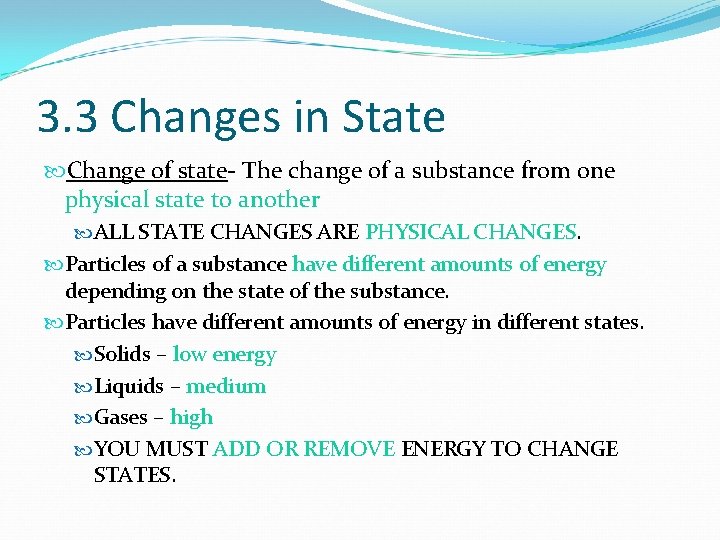 3.3 Changes in State

Change of state- The change of a substance from one physical state to another

ALL STATE CHANGES ARE PHYSICAL CHANGES.

Particles of a substance have different amounts of energy depending on the state of the substance.

Particles have different amounts of energy in different states.

Solids – low energy

Liquids – medium

Gases – high

YOU MUST ADD OR REMOVE ENERGY TO CHANGE STATES.